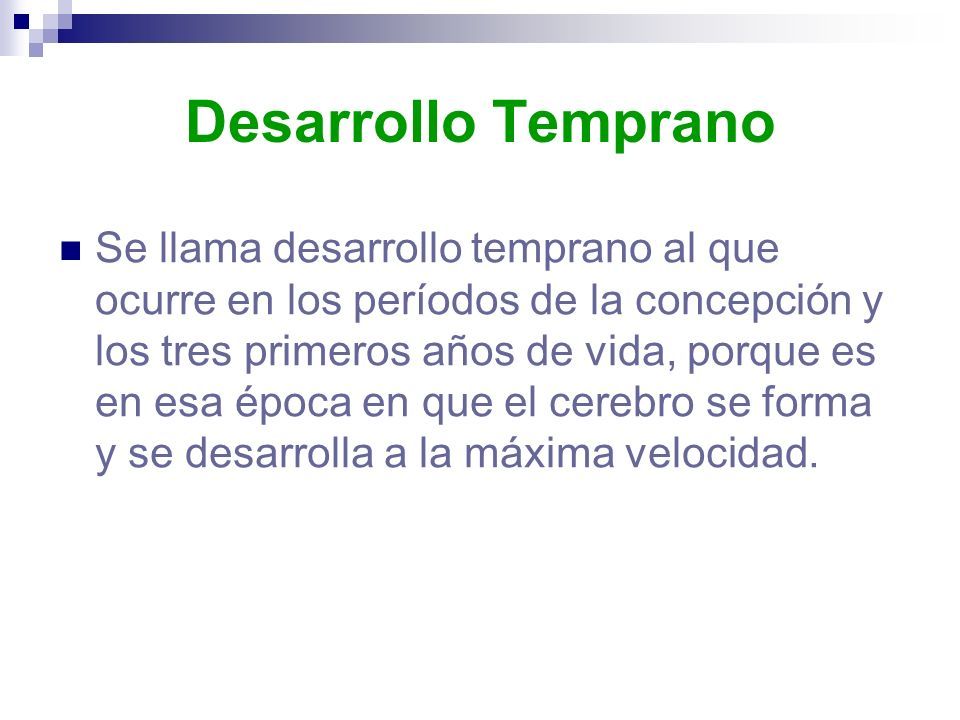 Desarrollo Temprano

Se llama desarrollo temprano al que ocurre en los períodos de la concepción y los tres primeros años de vida, porque es en esa época en que el cerebro se forma y se desarrolla a la máxima velocidad.